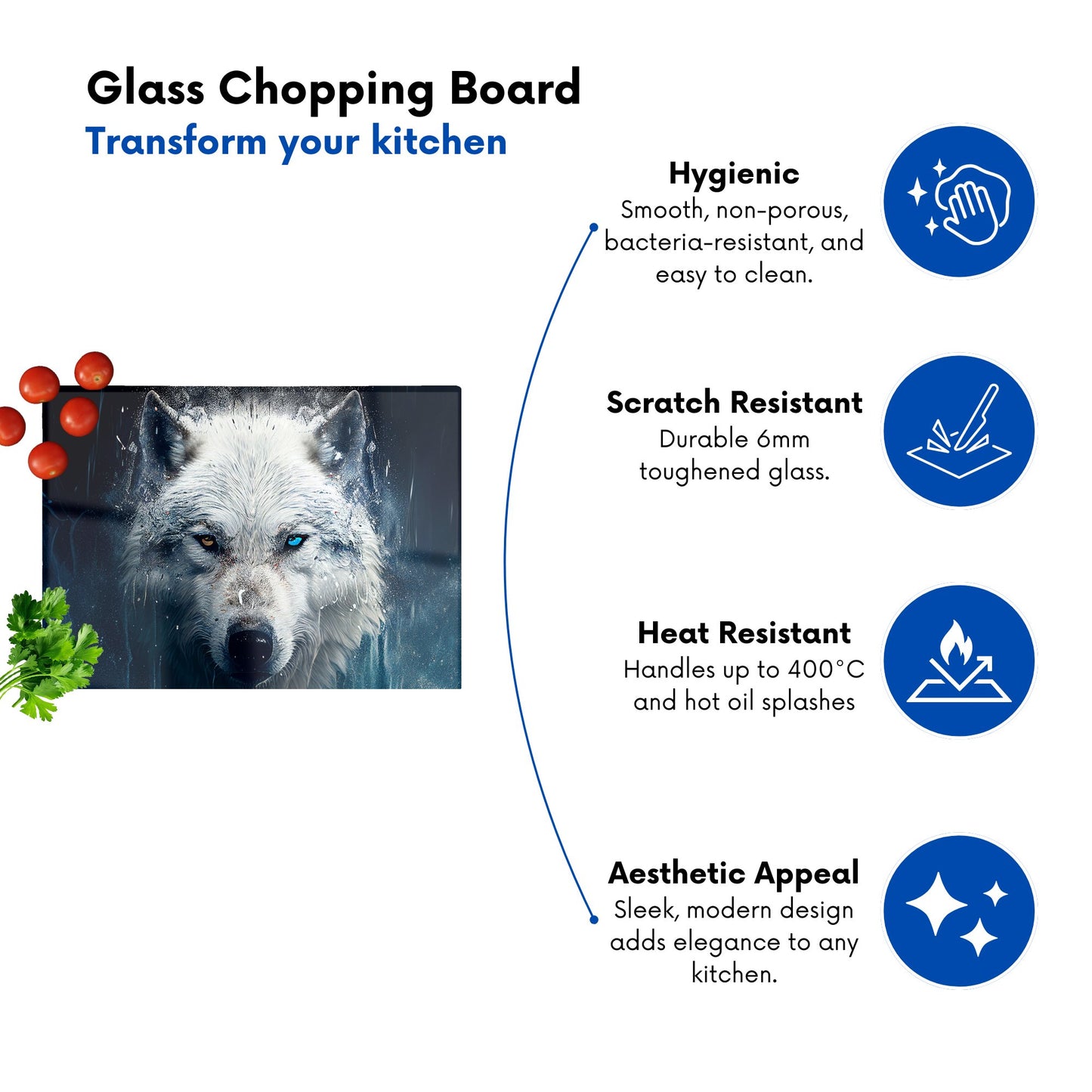 Glass Chopping Board
Transform your kitchen

Hygienic
Smooth, non-porous, bacteria-resistant, and easy to clean.

Scratch Resistant
Durable 6mm toughened glass.

Heat Resistant
Handles up to 400°C and hot oil splashes

Aesthetic Appeal
Sleek, modern design adds elegance to any kitchen.